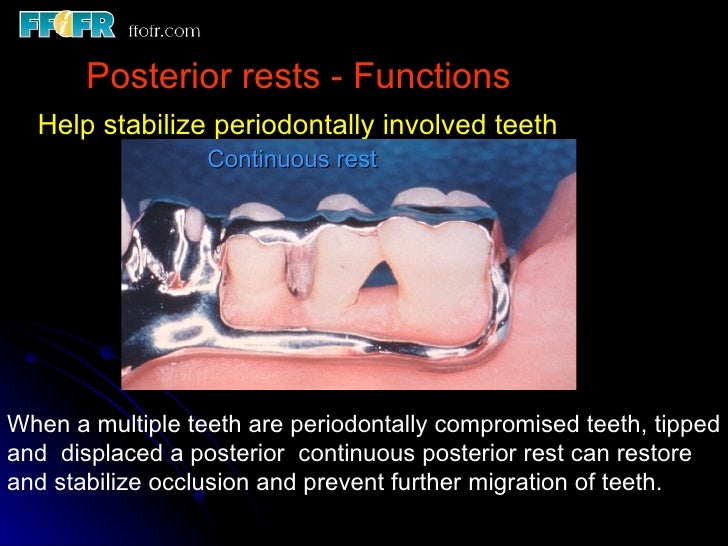 FFOFR ffofr.com

Posterior rests - Functions

Help stabilize periodontally involved teeth

Continuous rest

When a multiple teeth are periodontally compromised teeth, tipped and displaced a posterior continuous posterior rest can restore and stabilize occlusion and prevent further migration of teeth.